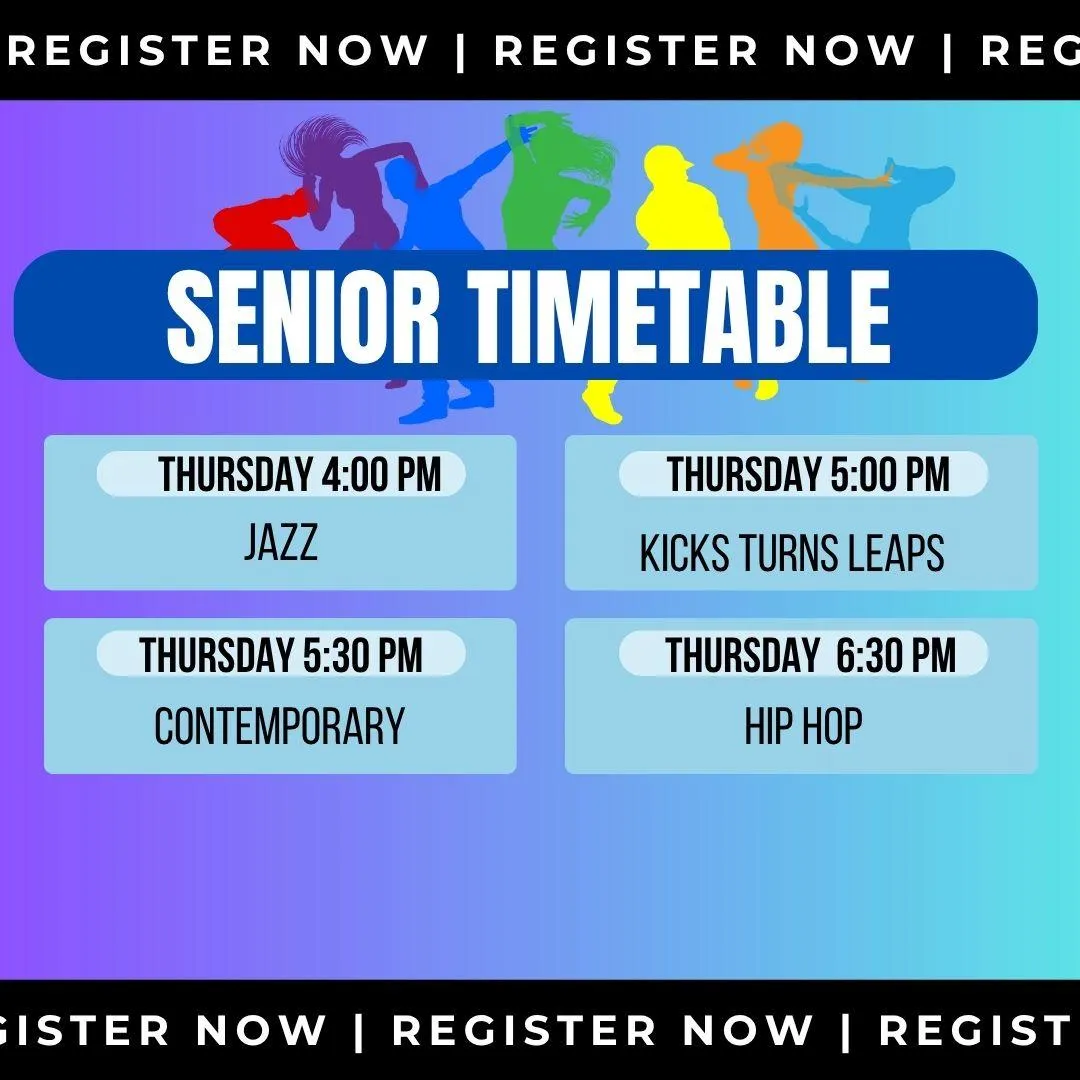 REGISTER NOW | REGISTER NOW | REG

SENIOR TIMETABLE

THURSDAY 4:00 PM
JAZZ

THURSDAY 5:00 PM
KICKS TURNS LEAPS

THURSDAY 5:30 PM
CONTEMPORARY

THURSDAY 6:30 PM
HIP HOP

GISTER NOW | REGISTER NOW | REGIST